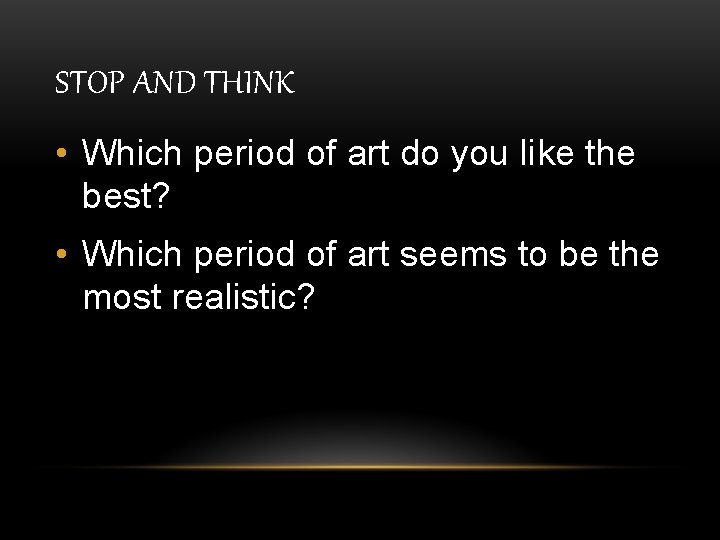 STOP AND THINK

• Which period of art do you like the best?

• Which period of art seems to be the most realistic?